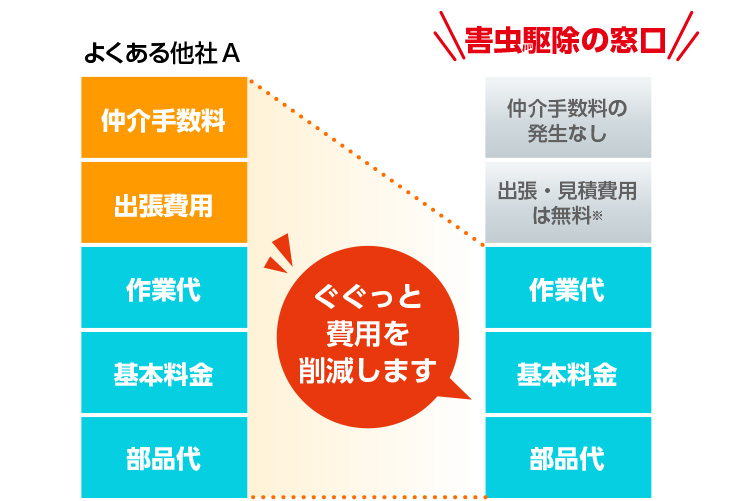 よくある他社 A

仲介手数料

出張費用

作業代

基本料金

部品代

ぐぐっと費用を削減します

害虫駆除の窓口

仲介手数料の発生なし

出張・見積費用は無料※

作業代

基本料金

部品代